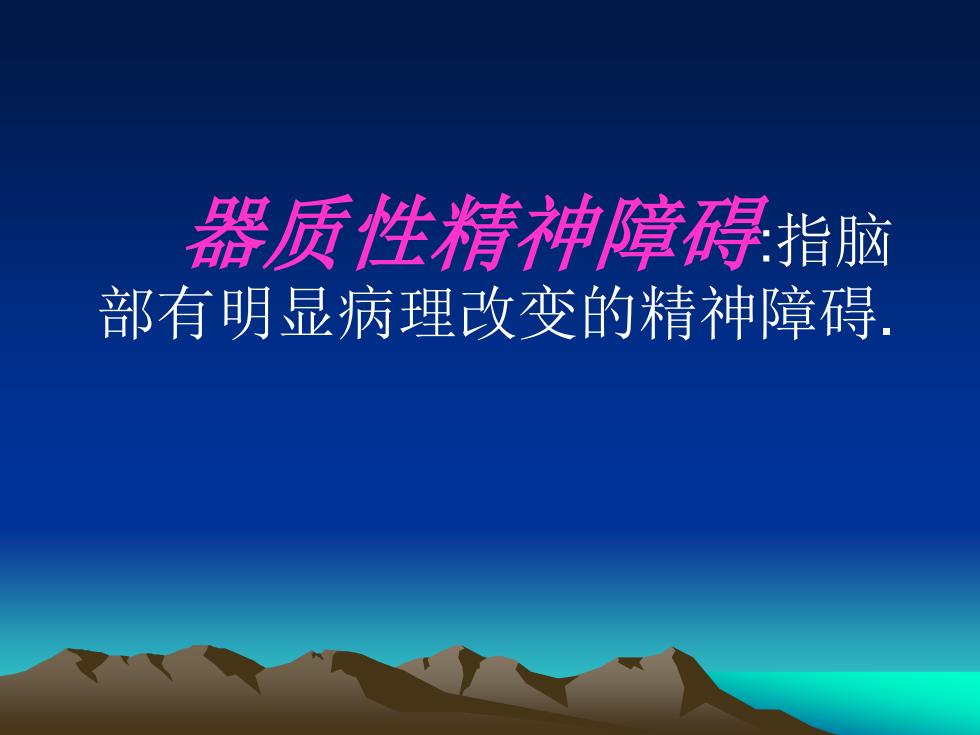 器质性精神障碍:指脑部有明显病理改变的精神障碍.